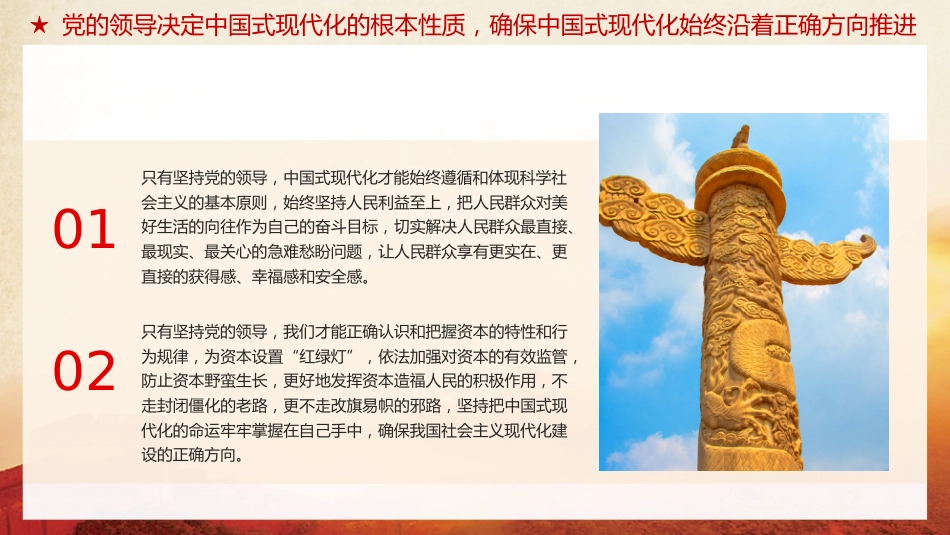 ★ 党的领导决定中国式现代化的根本性质，确保中国式现代化始终沿着正确方向推进

01

只有坚持党的领导，中国式现代化才能始终遵循和体现科学社会主义的基本原则，始终坚持人民利益至上，把人民群众对美好生活的向往作为自己的奋斗目标，切实解决人民群众最直接、最现实、最关心的急难愁盼问题，让人民群众享有更实在、更直接的获得感、幸福感和安全感。

02

只有坚持党的领导，我们才能正确认识和把握资本的特性和行为规律，为资本设置“红绿灯”，依法加强对资本的有效监管，防止资本野蛮生长，更好地发挥资本造福人民的积极作用，不走封闭僵化的老路，更不走改旗易帜的邪路，坚持把中国式现代化的命运牢牢掌握在自己手中，确保我国社会主义现代化建设的正确方向。